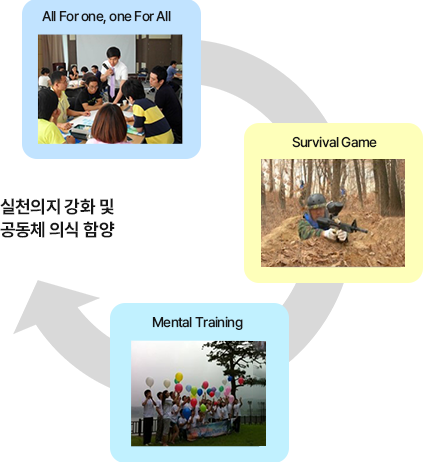 All For one, one For All

Survival Game

실천의지 강화 및
공동체 의식 함양

Mental Training